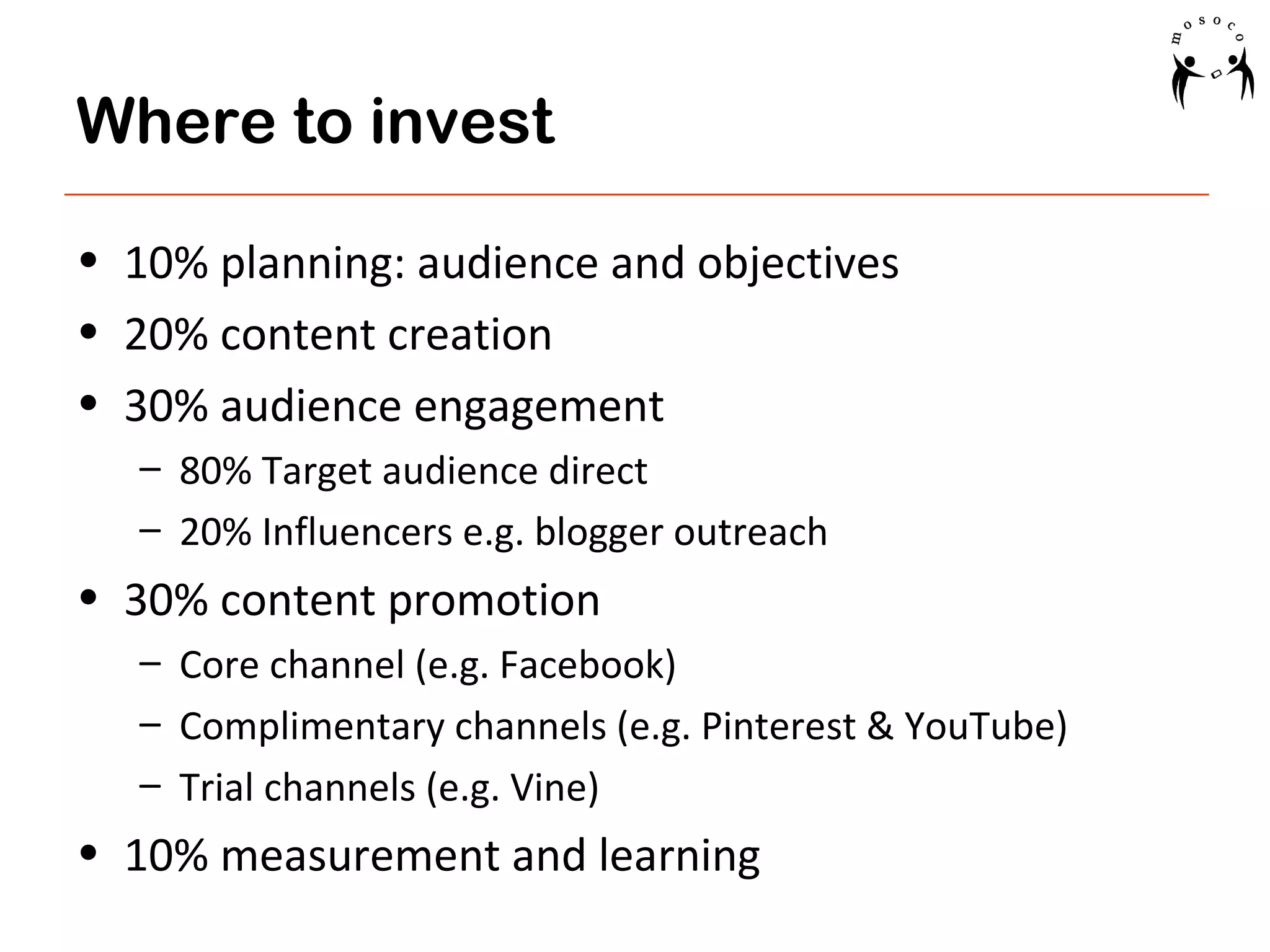 mosoco

Where to invest

• 10% planning: audience and objectives
• 20% content creation
• 30% audience engagement
– 80% Target audience direct
– 20% Influencers e.g. blogger outreach
• 30% content promotion
– Core channel (e.g. Facebook)
– Complimentary channels (e.g. Pinterest & YouTube)
– Trial channels (e.g. Vine)
• 10% measurement and learning